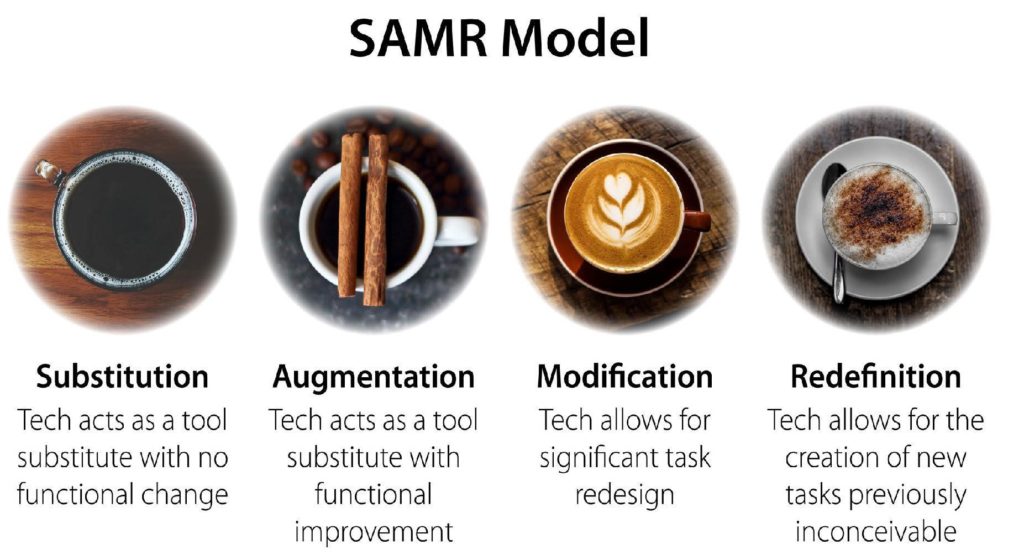 SAMR Model

Substitution
Tech acts as a tool substitute with no functional change

Augmentation
Tech acts as a tool substitute with functional improvement

Modification
Tech allows for significant task redesign

Redefinition
Tech allows for the creation of new tasks previously inconceivable